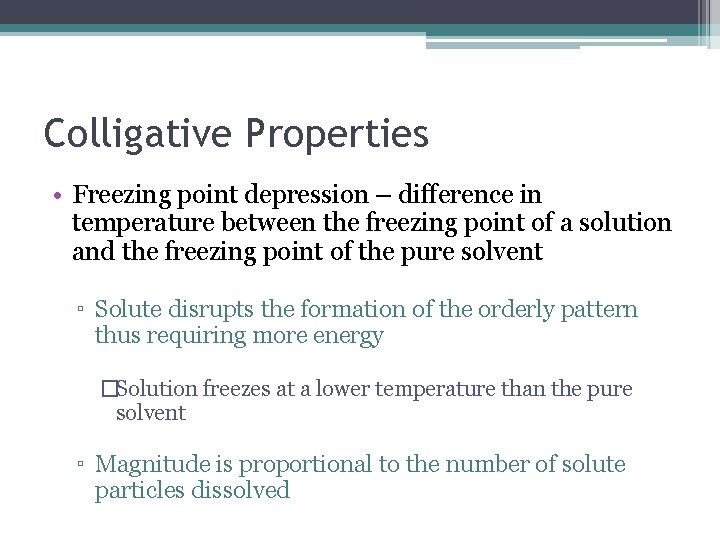 Colligative Properties

• Freezing point depression – difference in temperature between the freezing point of a solution and the freezing point of the pure solvent

▫ Solute disrupts the formation of the orderly pattern thus requiring more energy

□Solution freezes at a lower temperature than the pure solvent

▫ Magnitude is proportional to the number of solute particles dissolved